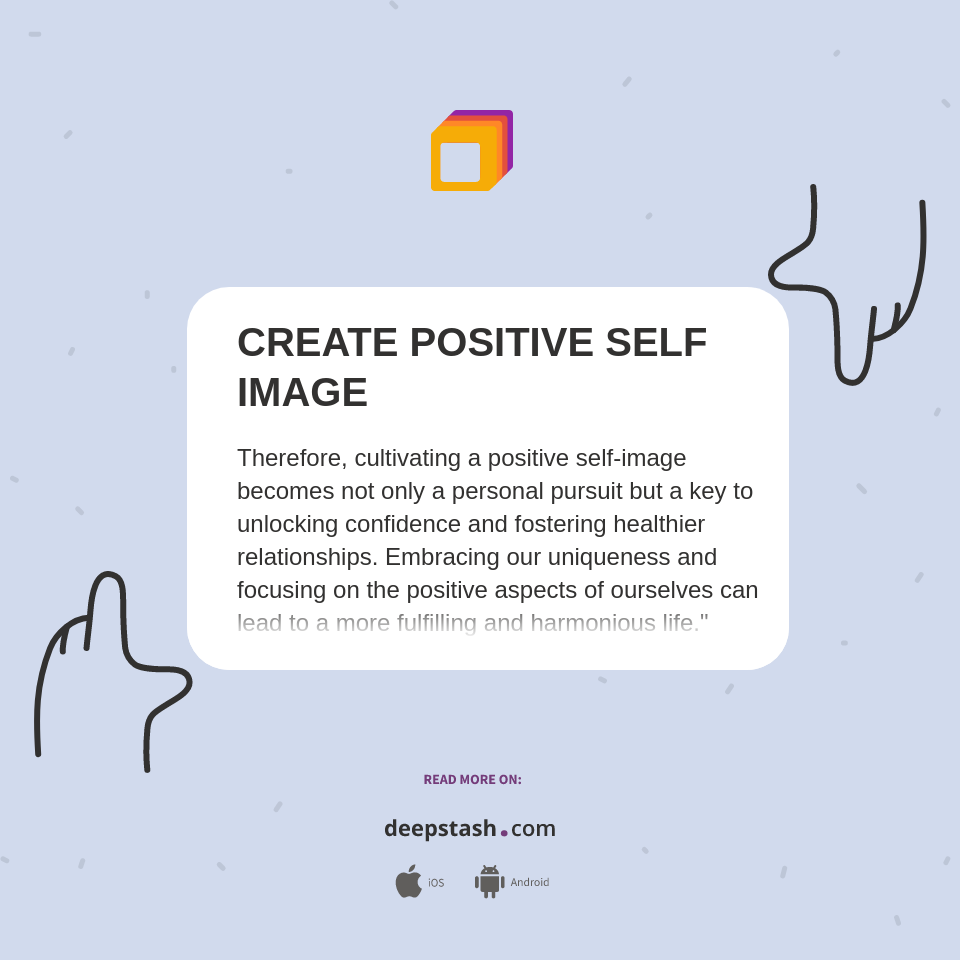 CREATE POSITIVE SELF IMAGE

Therefore, cultivating a positive self-image becomes not only a personal pursuit but a key to unlocking confidence and fostering healthier relationships. Embracing our uniqueness and focusing on the positive aspects of ourselves can lead to a more fulfilling and harmonious life."

READ MORE ON:

deepstash.com

iOS Android